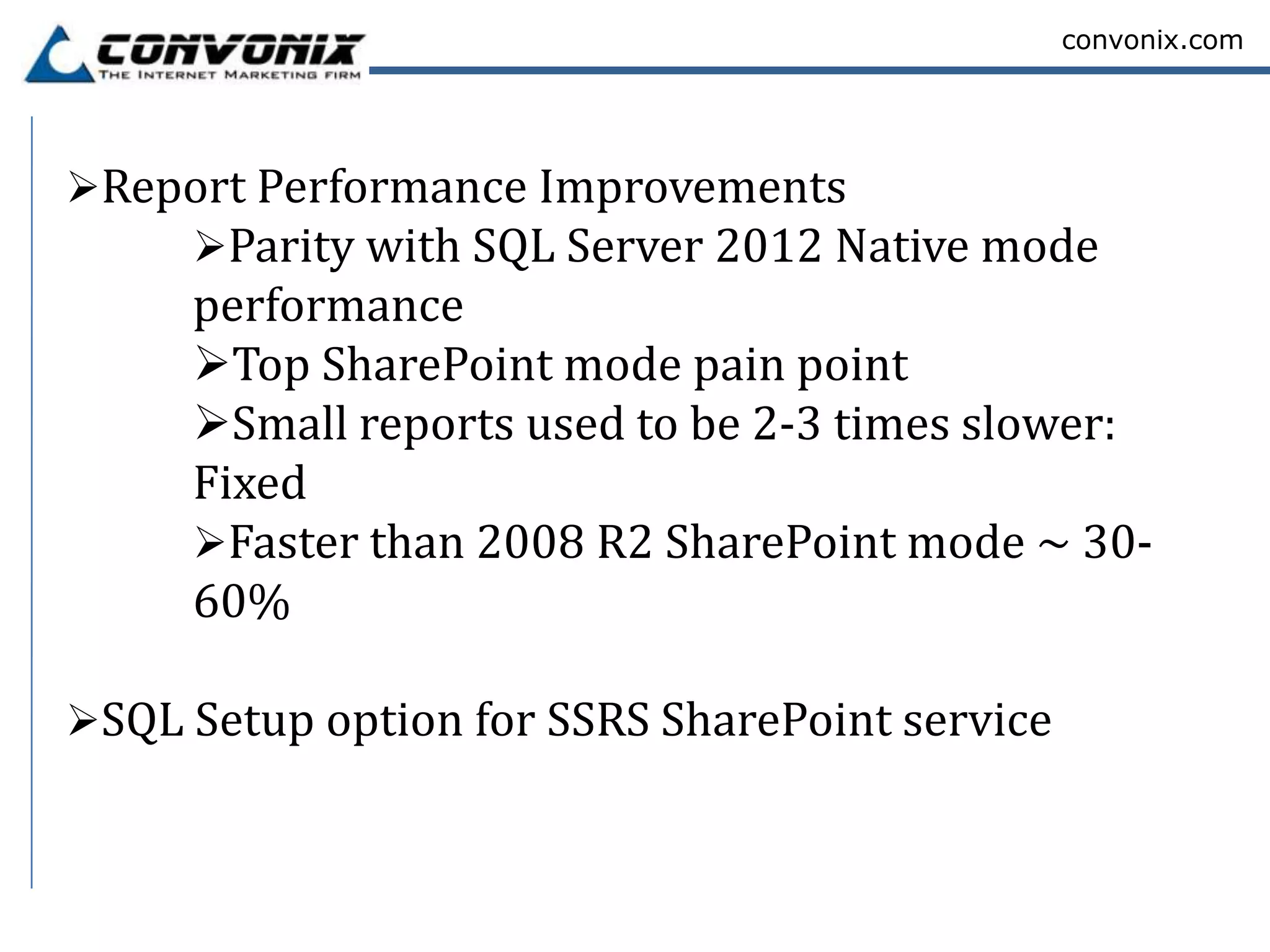 CONVONIX
THE INTERNET MARKETING FIRM

convonix.com

➢Report Performance Improvements

➢Parity with SQL Server 2012 Native mode performance

➢Top SharePoint mode pain point

➢Small reports used to be 2-3 times slower: Fixed

➢Faster than 2008 R2 SharePoint mode ~ 30-60%

➢SQL Setup option for SSRS SharePoint service